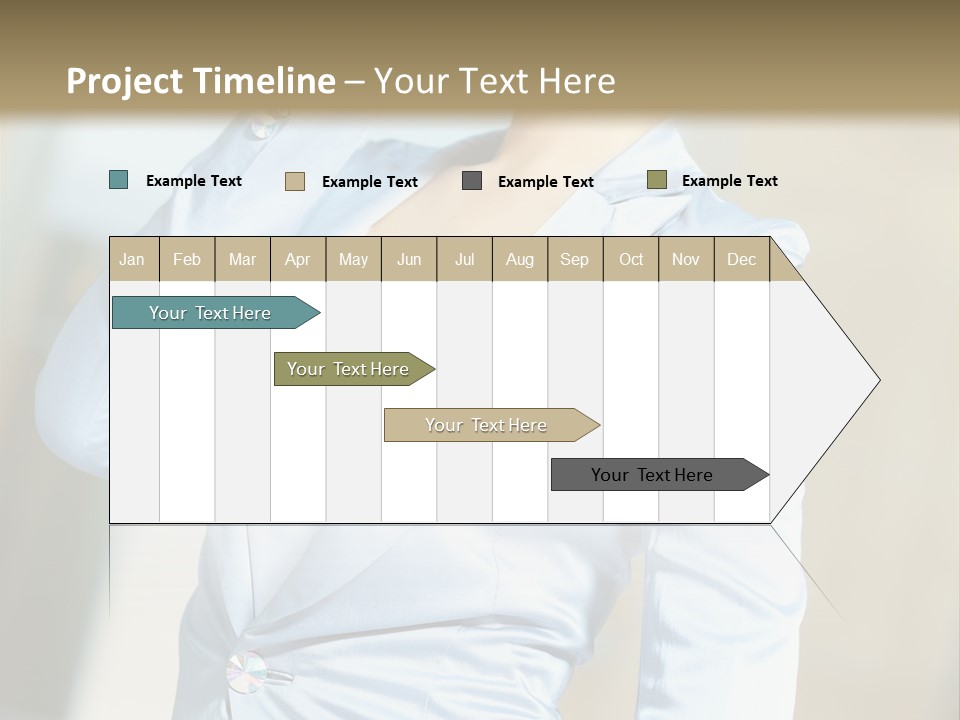 Project Timeline – Your Text Here

Example Text
Example Text
Example Text
Example Text

| Jan | Feb | Mar | Apr | May | Jun | Jul | Aug | Sep | Oct | Nov | Dec |
|---|---|---|---|---|---|---|---|---|---|---|---|

Your Text Here
Your Text Here
Your Text Here
Your Text Here